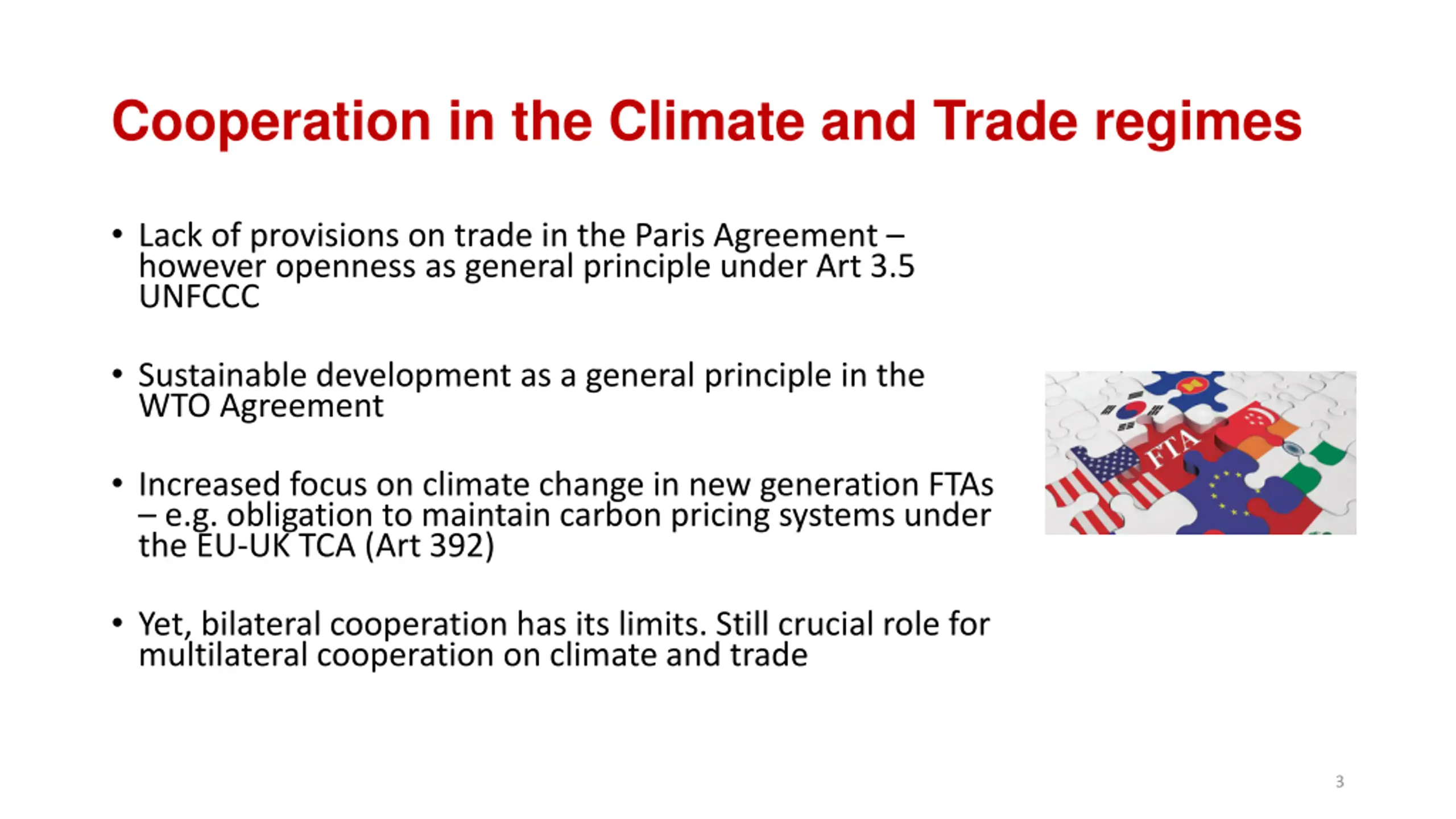 Cooperation in the Climate and Trade regimes

• Lack of provisions on trade in the Paris Agreement – however openness as general principle under Art 3.5 UNFCCC

• Sustainable development as a general principle in the WTO Agreement

• Increased focus on climate change in new generation FTAs – e.g. obligation to maintain carbon pricing systems under the EU-UK TCA (Art 392)

• Yet, bilateral cooperation has its limits. Still crucial role for multilateral cooperation on climate and trade

FTA

3